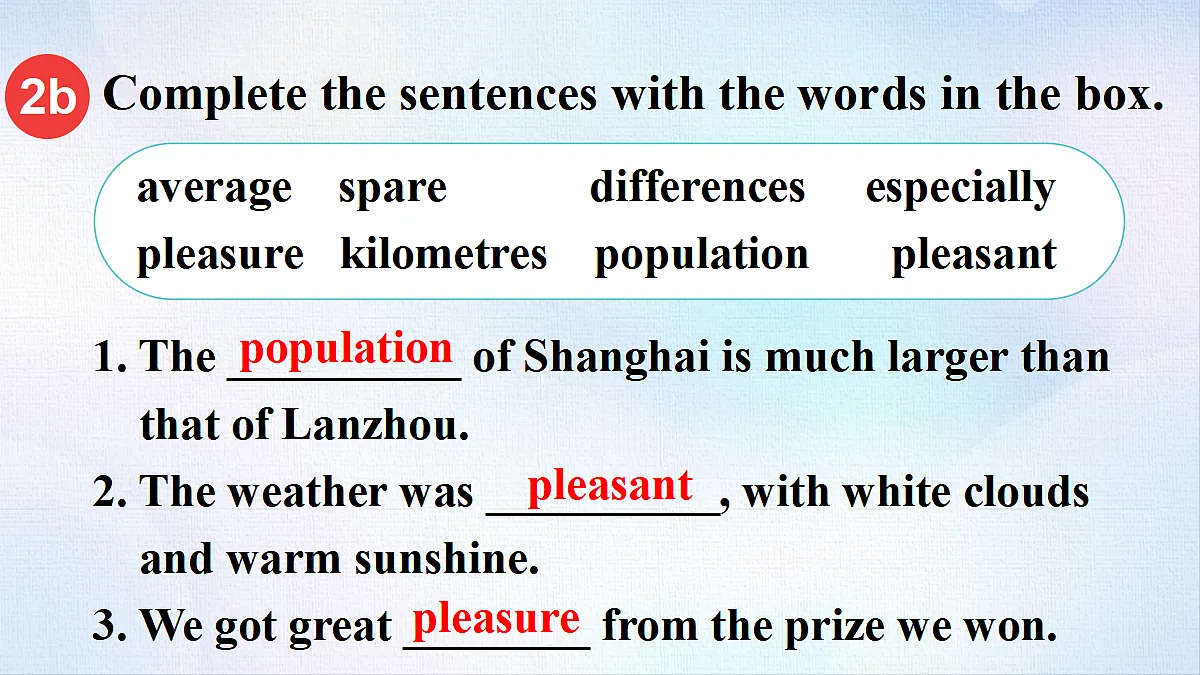 2b Complete the sentences with the words in the box.

average spare differences especially
pleasure kilometres population pleasant

1. The population of Shanghai is much larger than that of Lanzhou.

2. The weather was pleasant, with white clouds and warm sunshine.

3. We got great pleasure from the prize we won.